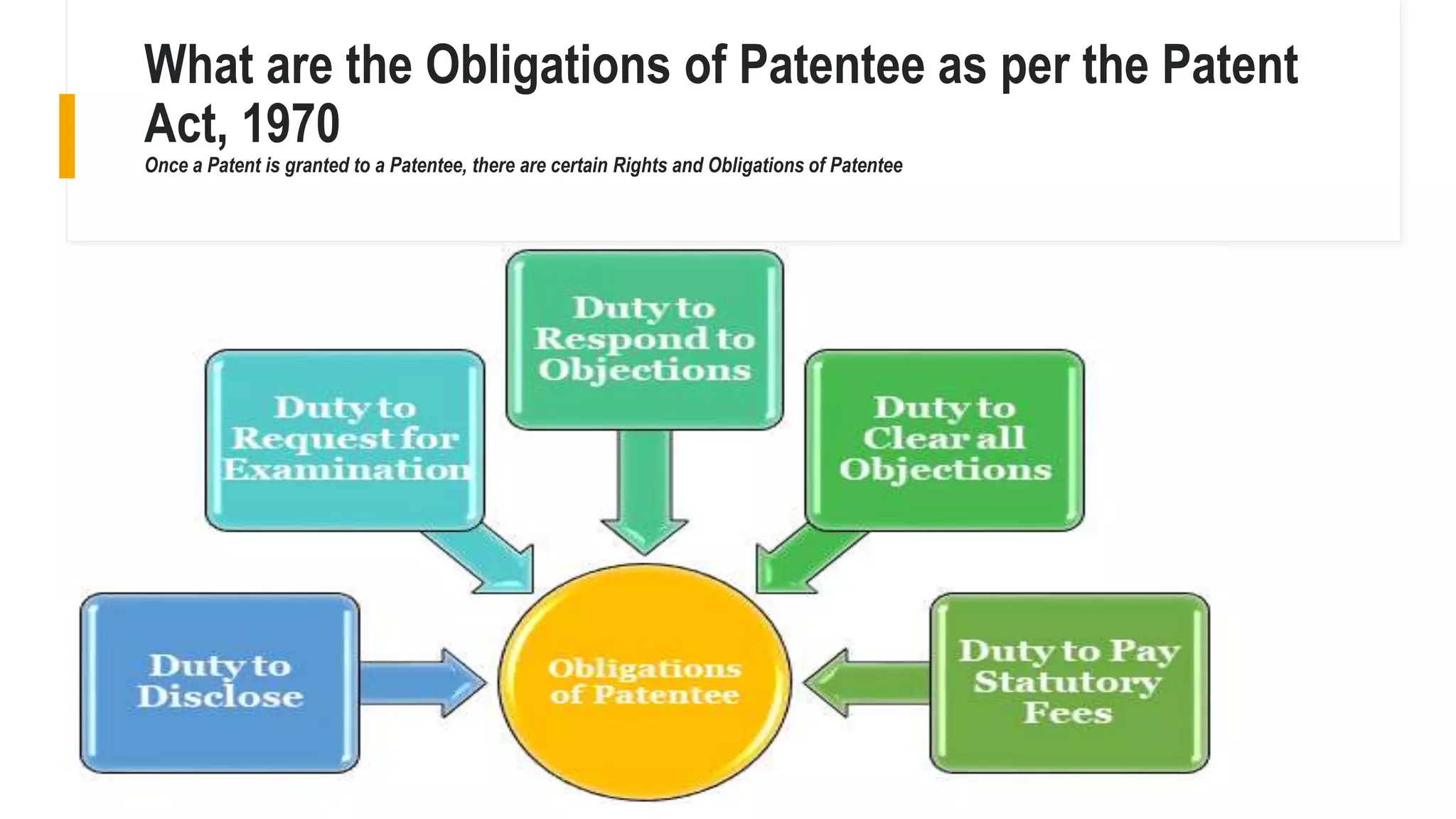 What are the Obligations of Patentee as per the Patent Act, 1970

Once a Patent is granted to a Patentee, there are certain Rights and Obligations of Patentee

Duty to Respond to Objections

Duty to Request for Examination

Duty to Clear all Objections

Duty to Disclose

Obligations of Patentee

Duty to Pay Statutory Fees